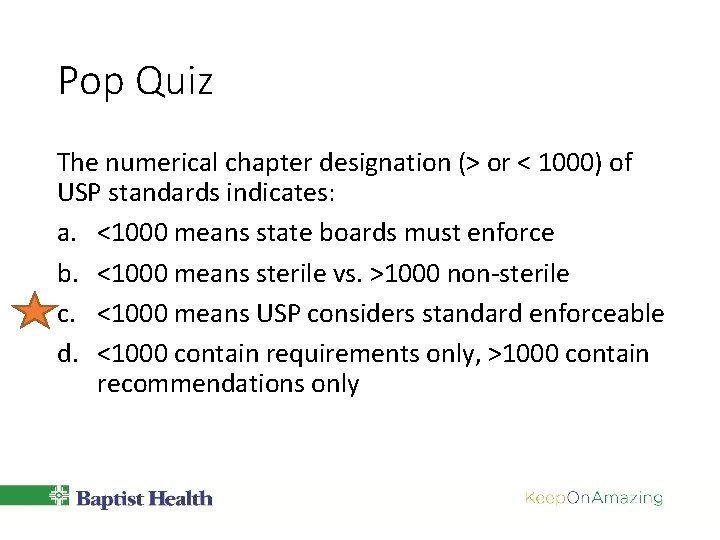 Pop Quiz

The numerical chapter designation (> or < 1000) of USP standards indicates:

a. <1000 means state boards must enforce

b. <1000 means sterile vs. >1000 non-sterile

c. <1000 means USP considers standard enforceable

d. <1000 contain requirements only, >1000 contain recommendations only

Baptist Health

KeepOnAmazing